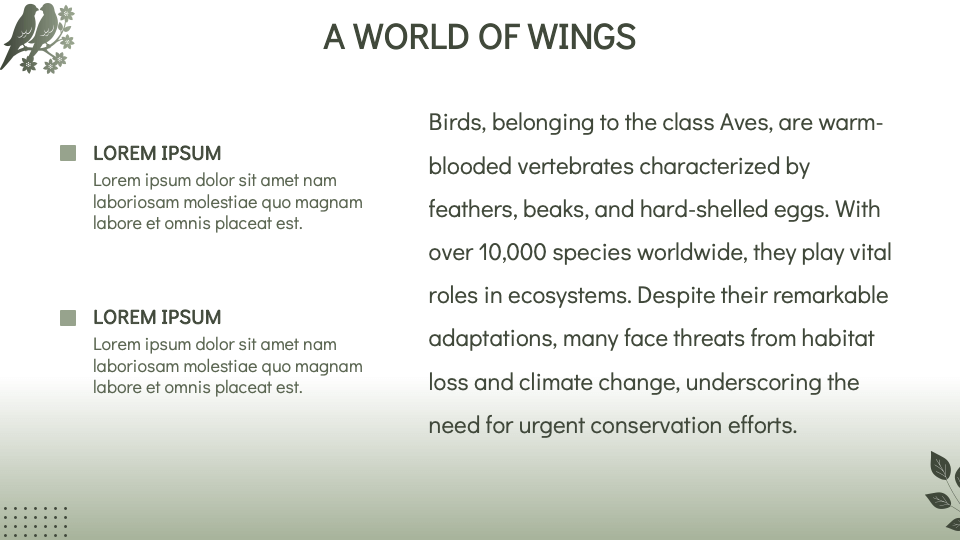 A WORLD OF WINGS

LOREM IPSUM
Lorem ipsum dolor sit amet nam laboriosam molestiae quo magnam labore et omnis placeat est.

LOREM IPSUM
Lorem ipsum dolor sit amet nam laboriosam molestiae quo magnam labore et omnis placeat est.

Birds, belonging to the class Aves, are warm-blooded vertebrates characterized by feathers, beaks, and hard-shelled eggs. With over 10,000 species worldwide, they play vital roles in ecosystems. Despite their remarkable adaptations, many face threats from habitat loss and climate change, underscoring the need for urgent conservation efforts.